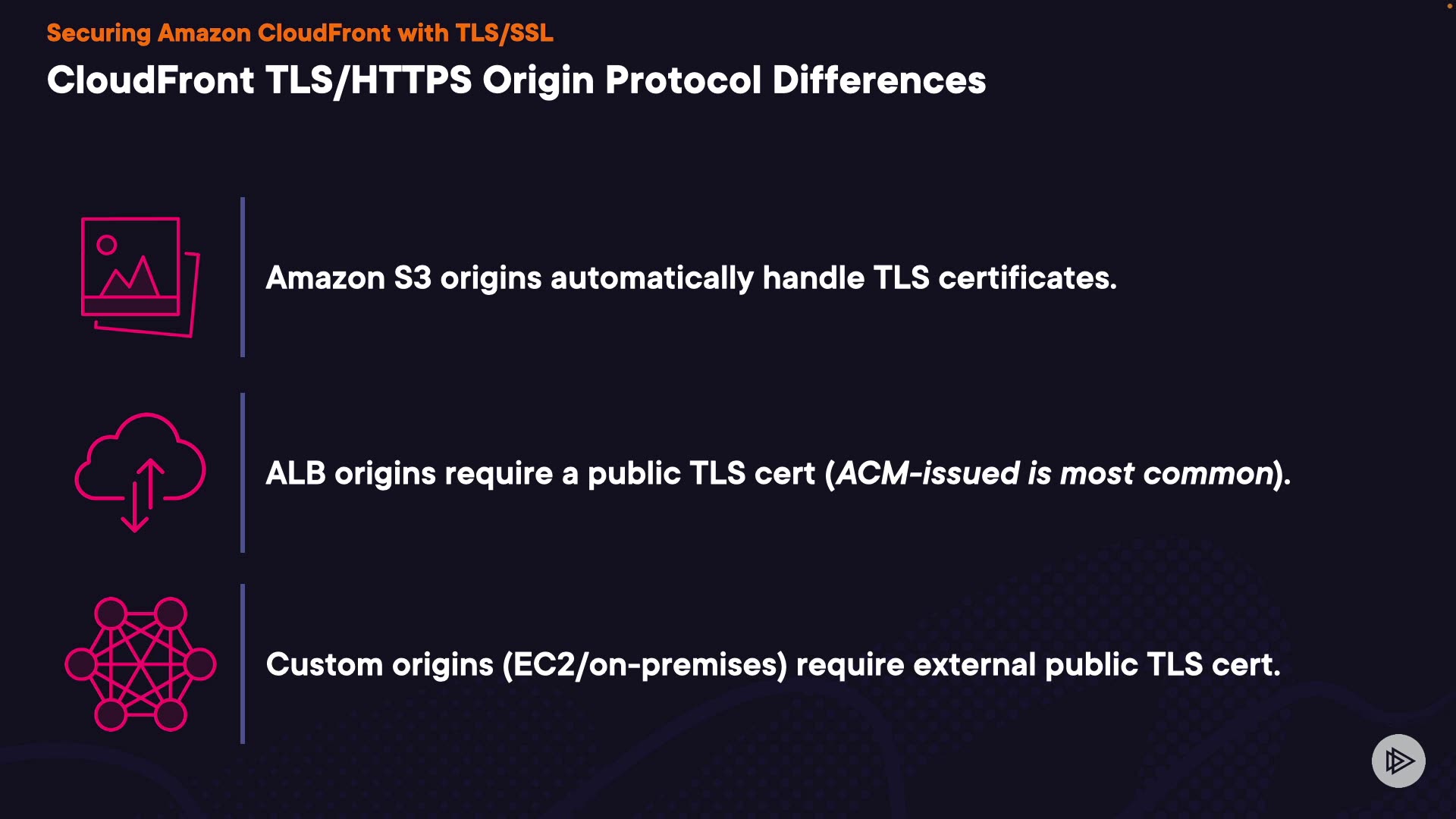 Securing Amazon CloudFront with TLS/SSL

CloudFront TLS/HTTPS Origin Protocol Differences

Amazon S3 origins automatically handle TLS certificates.

ALB origins require a public TLS cert (ACM-issued is most common).

Custom origins (EC2/on-premises) require external public TLS cert.